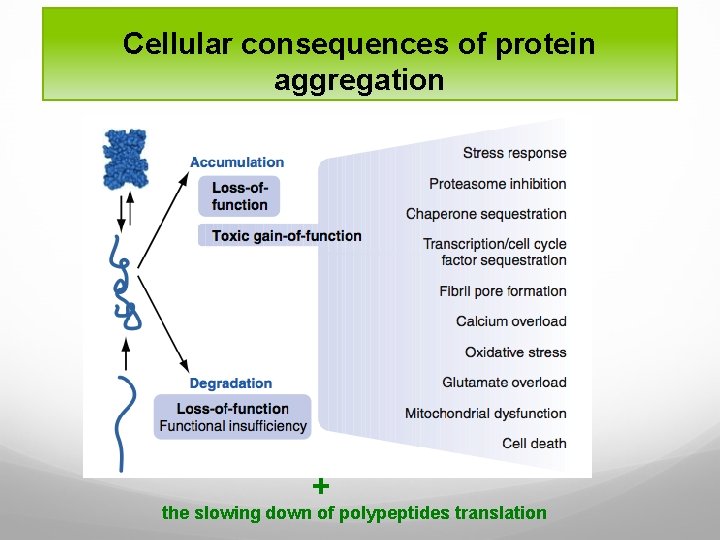 Cellular consequences of protein aggregation

Accumulation

Loss-of-function

Toxic gain-of-function

Degradation

Loss-of-function
Functional insufficiency

Stress response

Proteasome inhibition

Chaperone sequestration

Transcription/cell cycle factor sequestration

Fibril pore formation

Calcium overload

Oxidative stress

Glutamate overload

Mitochondrial dysfunction

Cell death

+

the slowing down of polypeptides translation